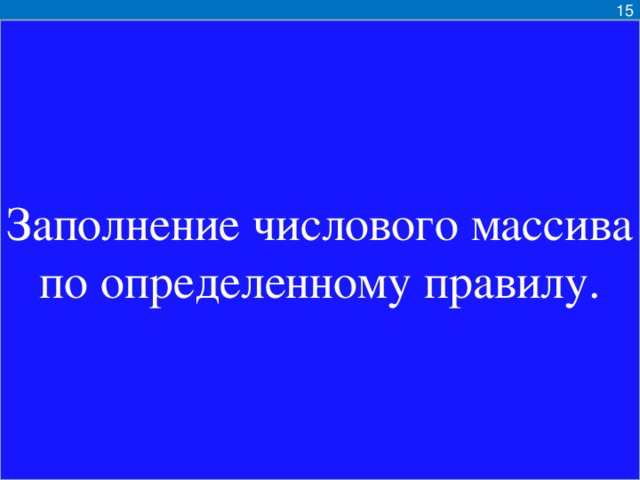 15

Заполнение числового массива по определенному правилу.